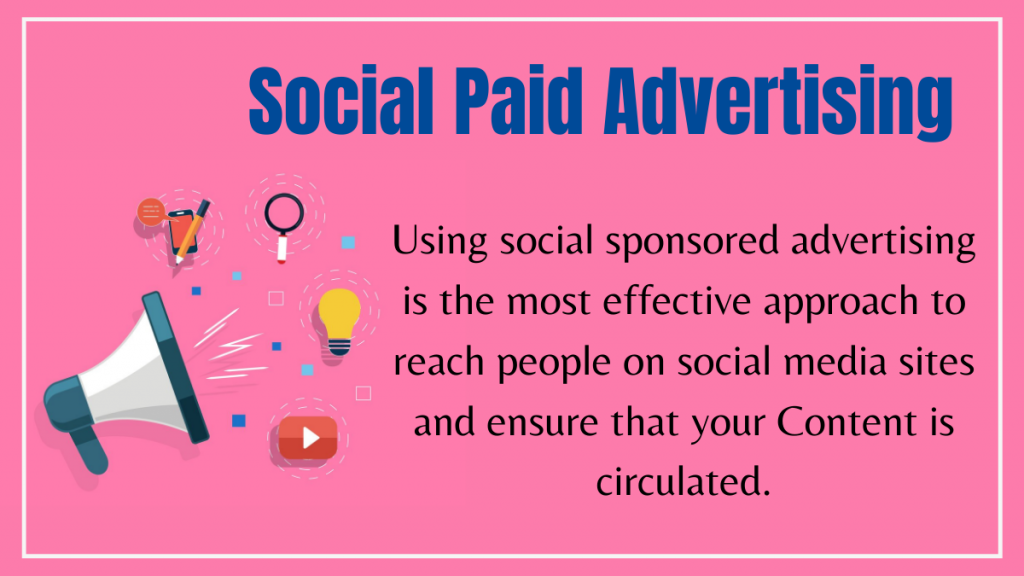 Social Paid Advertising

Using social sponsored advertising is the most effective approach to reach people on social media sites and ensure that your Content is circulated.